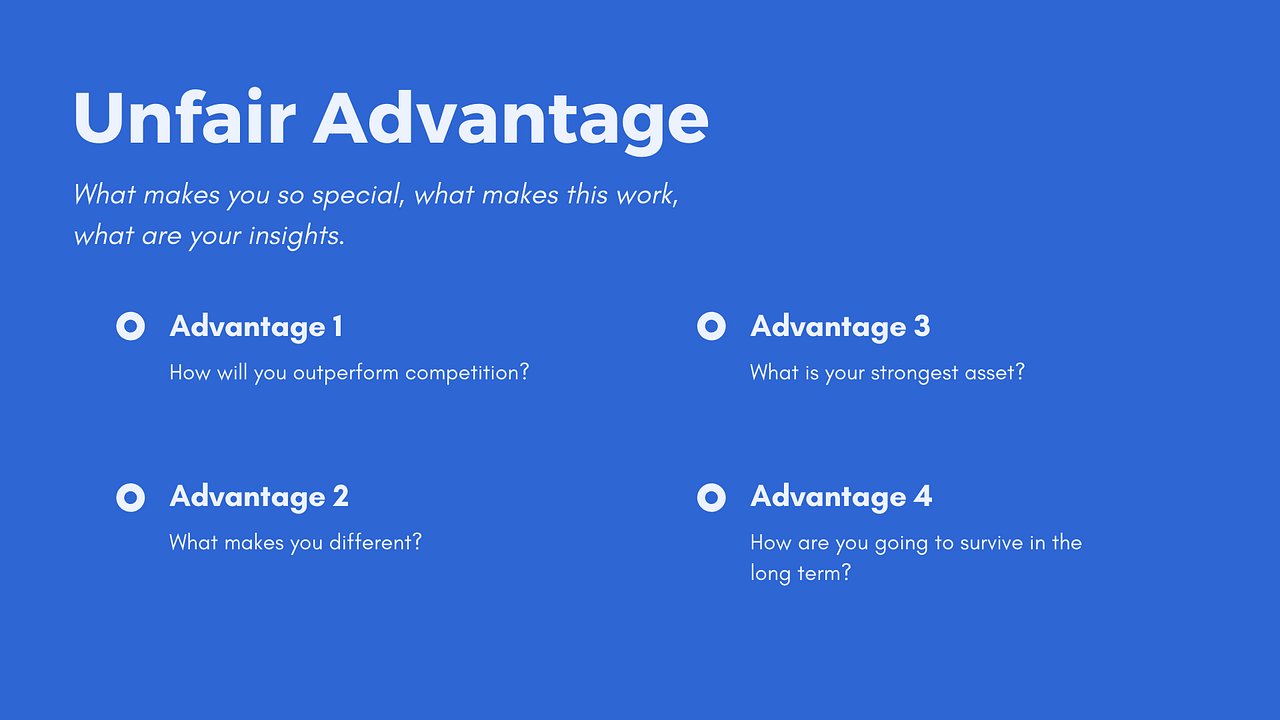 Unfair Advantage

What makes you so special, what makes this work, what are your insights.

Advantage 1

How will you outperform competition?

Advantage 2

What makes you different?

Advantage 3

What is your strongest asset?

Advantage 4

How are you going to survive in the long term?